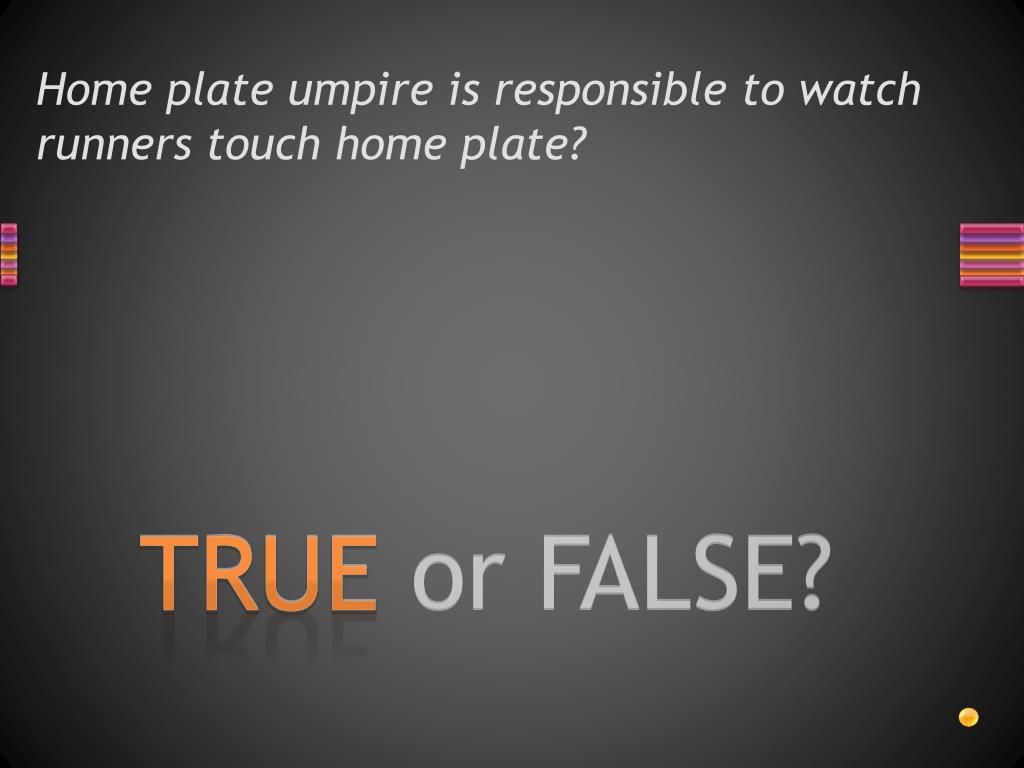 Home plate umpire is responsible to watch runners touch home plate?

TRUE or FALSE?